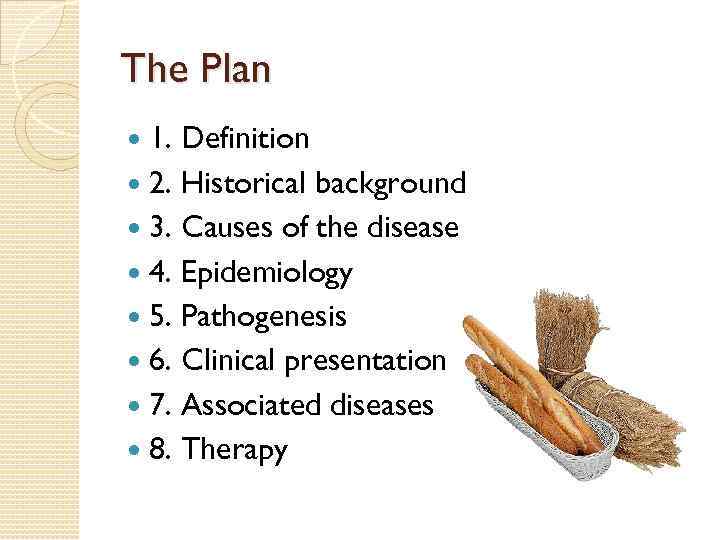 The Plan

- 1. Definition
- 2. Historical background
- 3. Causes of the disease
- 4. Epidemiology
- 5. Pathogenesis
- 6. Clinical presentation
- 7. Associated diseases
- 8. Therapy